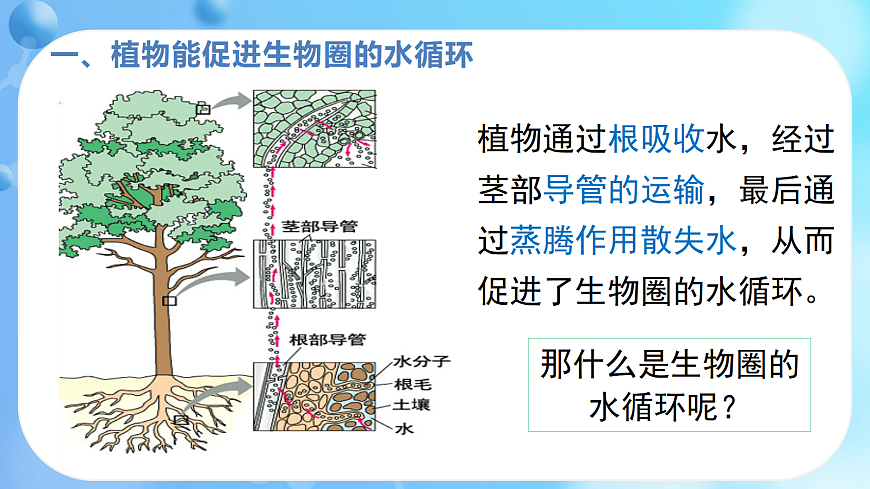 一、植物能促进生物圈的水循环

茎部导管

根部导管

水分子

根毛

土壤

水

植物通过根吸收水，经过茎部导管的运输，最后通过蒸腾作用散失水，从而促进了生物圈的水循环。

那什么是生物圈的水循环呢？